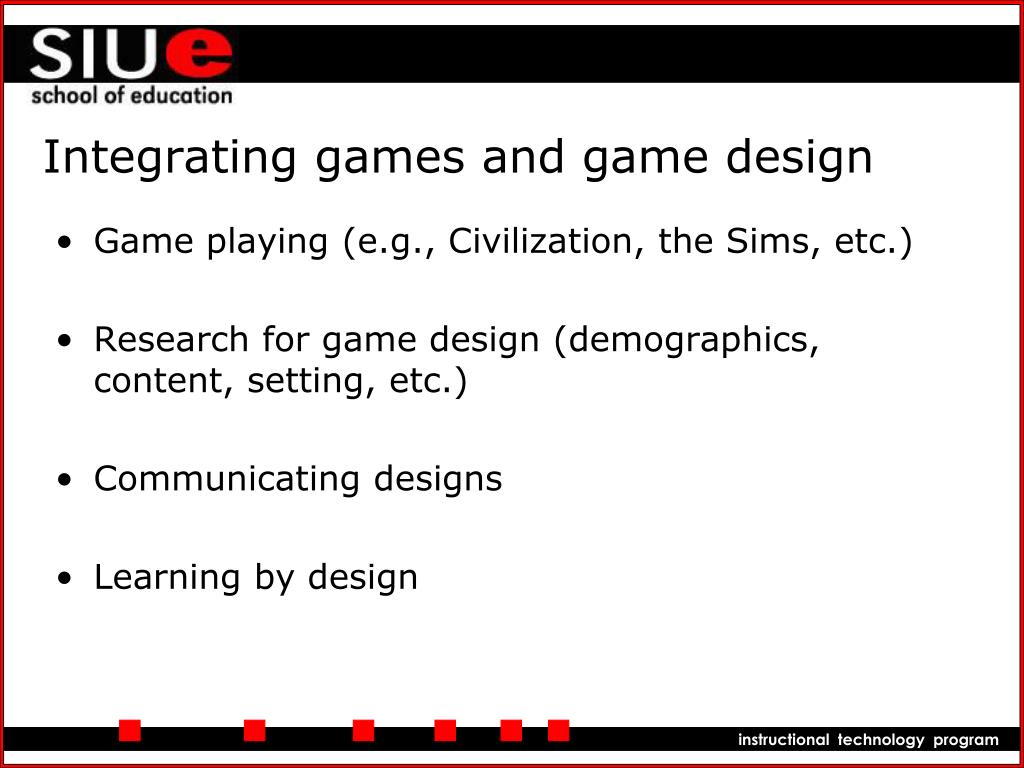 SIUe
school of education

Integrating games and game design

• Game playing (e.g., Civilization, the Sims, etc.)

• Research for game design (demographics, content, setting, etc.)

• Communicating designs

• Learning by design

instructional technology program